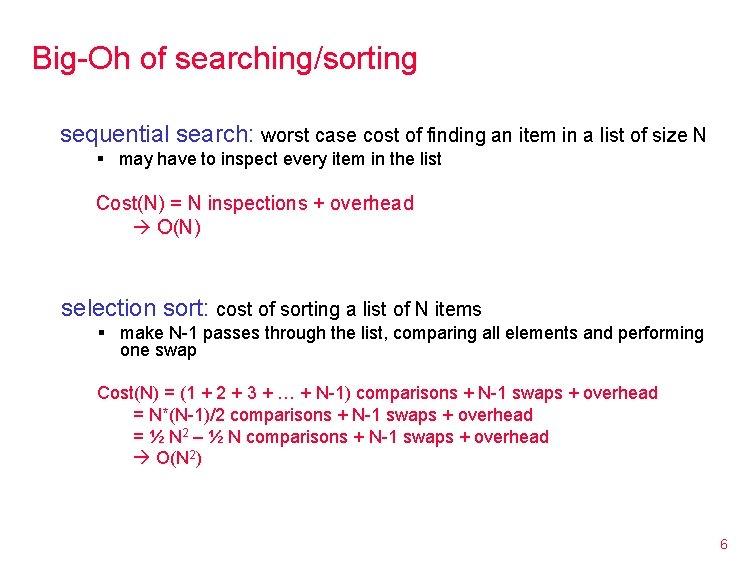 Big-Oh of searching/sorting

sequential search: worst case cost of finding an item in a list of size N

▪ may have to inspect every item in the list

Cost(N) = N inspections + overhead
→ O(N)

selection sort: cost of sorting a list of N items

▪ make N-1 passes through the list, comparing all elements and performing one swap

Cost(N) = (1 + 2 + 3 + … + N-1) comparisons + N-1 swaps + overhead
= N*(N-1)/2 comparisons + N-1 swaps + overhead
= ½ $N^2$ – ½ N comparisons + N-1 swaps + overhead
→ O($N^2$)

6